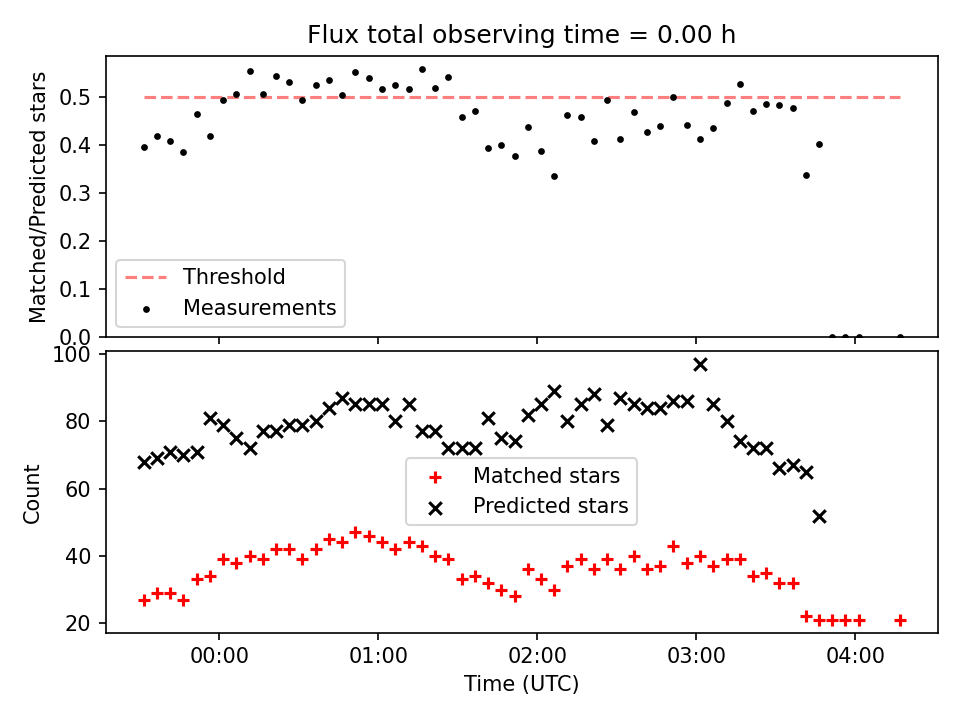 Flux total observing time = 0.00 h

Matched/Predicted stars

0.5
0.4
0.3
0.2
0.1
0.0

Threshold
Measurements

Count

100
80
60
40
20

Matched stars
Predicted stars

00:00 01:00 02:00 03:00 04:00

Time (UTC)